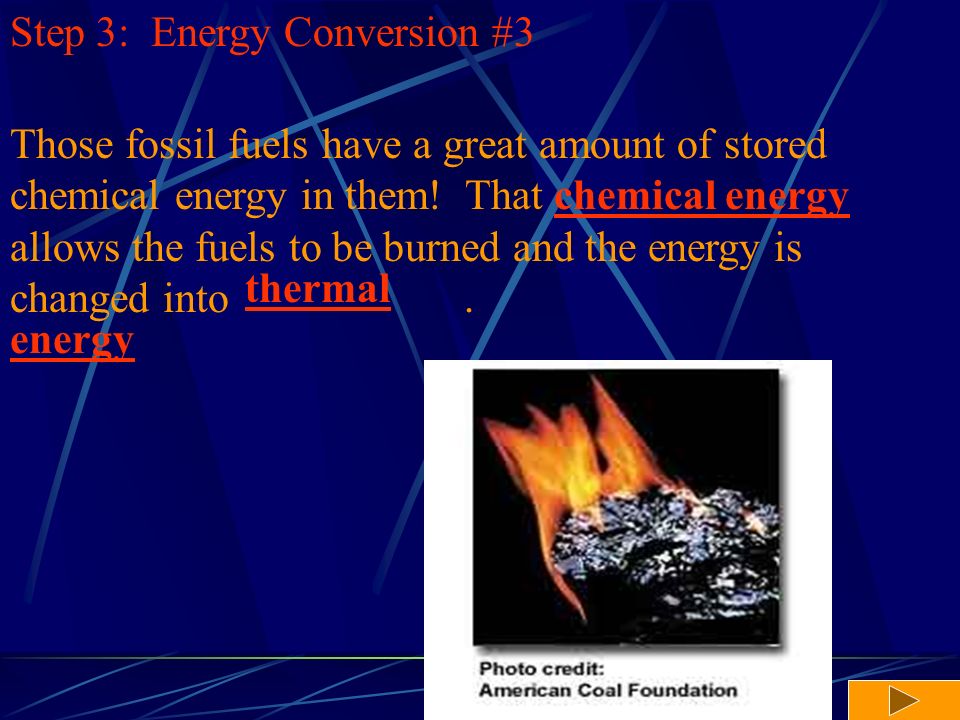 Step 3: Energy Conversion #3

Those fossil fuels have a great amount of stored chemical energy in them! That chemical energy allows the fuels to be burned and the energy is changed into thermal energy .

Photo credit:
American Coal Foundation